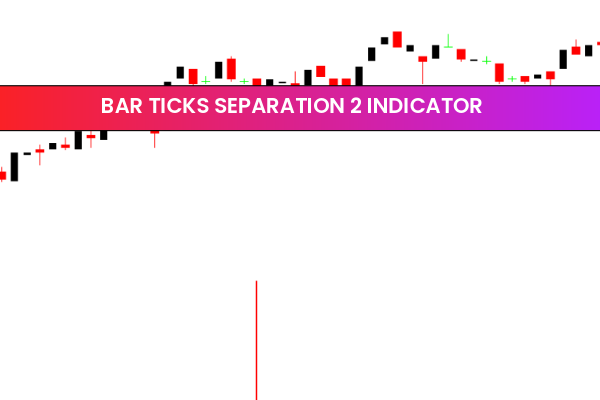 BAR TICKS SEPARATION 2 INDICATOR